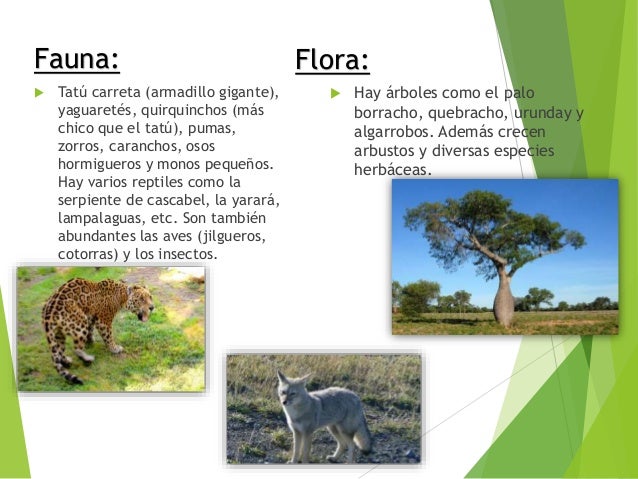 Fauna:

Tatú carreta (armadillo gigante), yaguaretés, quirquinchos (más chico que el tatú), pumas, zorros, caranchos, osos hormigueros y monos pequeños. Hay varios reptiles como la serpiente de cascabel, la yarará, lampalaguas, etc. Son también abundantes las aves (jilgueros, cotorras) y los insectos.

Flora:

Hay árboles como el palo borracho, quebracho, urunday y algarrobos. Además crecen arbustos y diversas especies herbáceas.